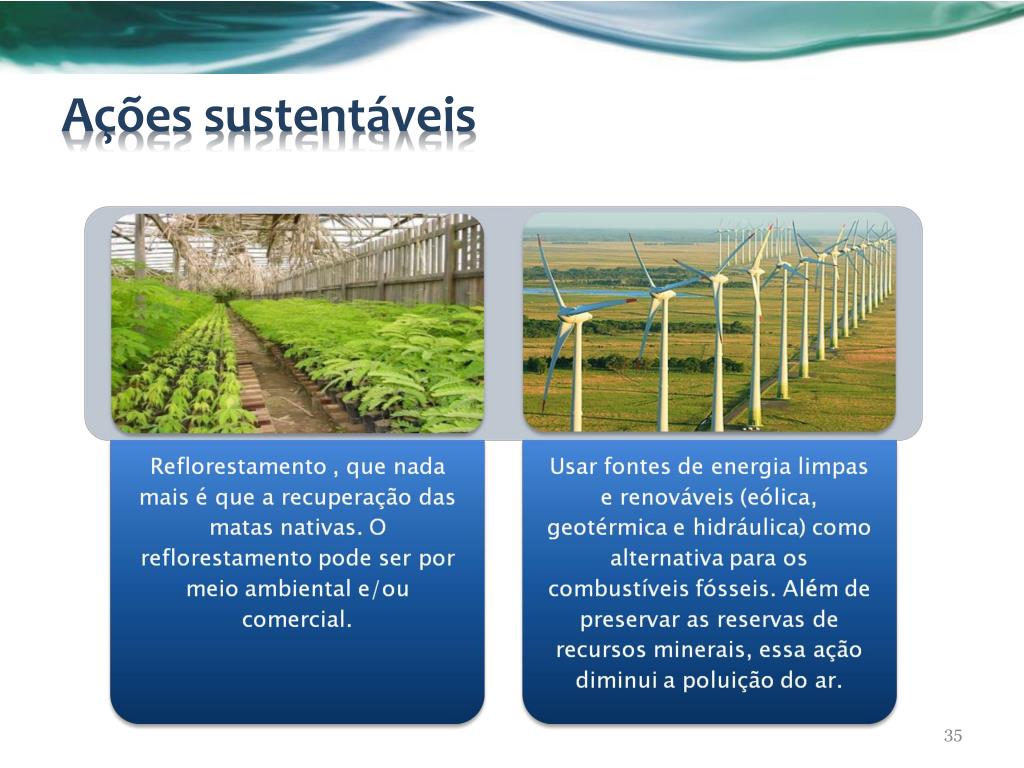 Ações sustentáveis

Reflorestamento , que nada mais é que a recuperação das matas nativas. O reflorestamento pode ser por meio ambiental e/ou comercial.

Usar fontes de energia limpas e renováveis (eólica, geotérmica e hidráulica) como alternativa para os combustíveis fósseis. Além de preservar as reservas de recursos minerais, essa ação diminui a poluição do ar.

35